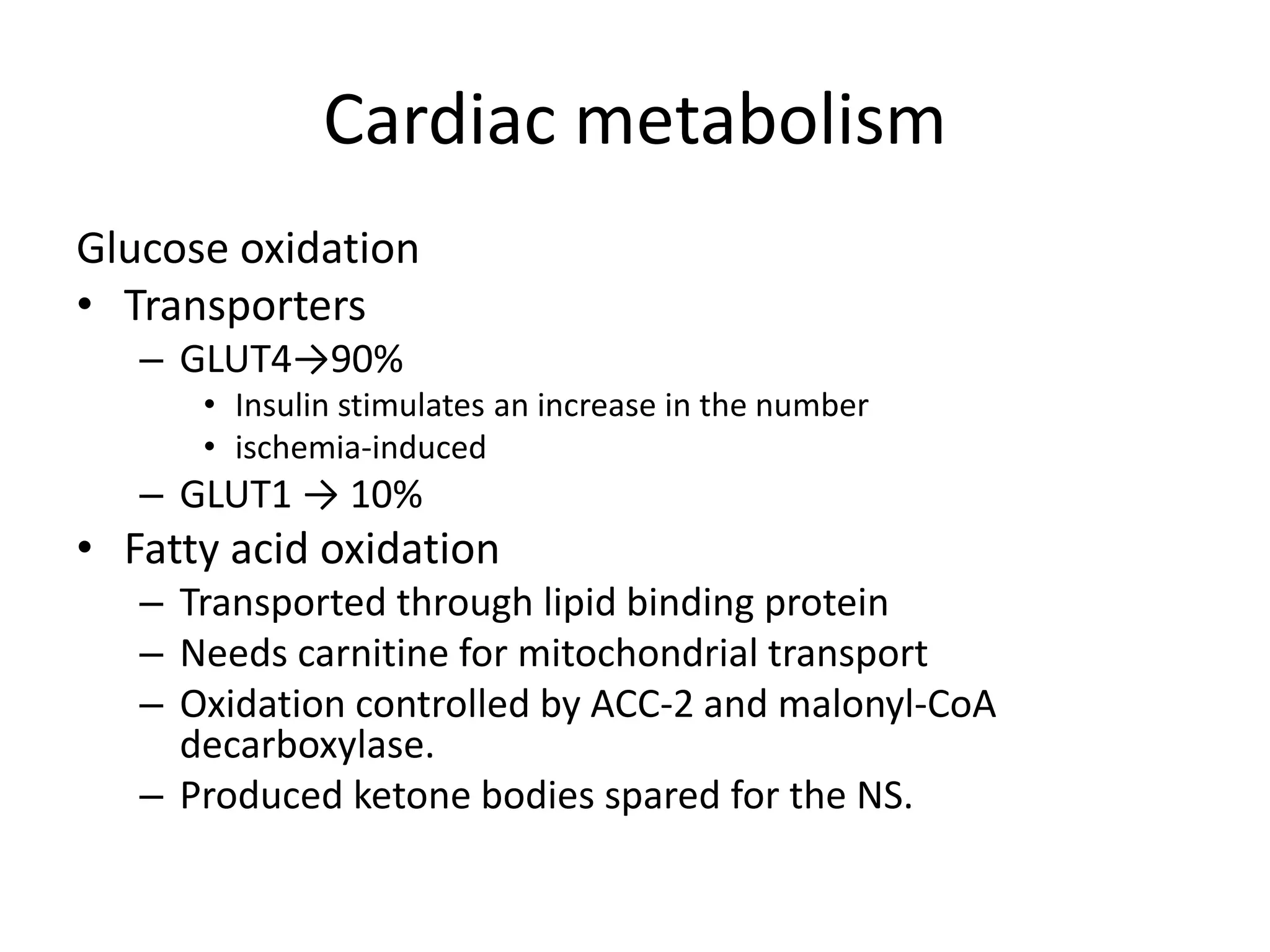 Cardiac metabolism

Glucose oxidation

• Transporters
  – GLUT4→90%
    • Insulin stimulates an increase in the number
    • ischemia-induced
  – GLUT1 → 10%
• Fatty acid oxidation
  – Transported through lipid binding protein
  – Needs carnitine for mitochondrial transport
  – Oxidation controlled by ACC-2 and malonyl-CoA decarboxylase.
  – Produced ketone bodies spared for the NS.